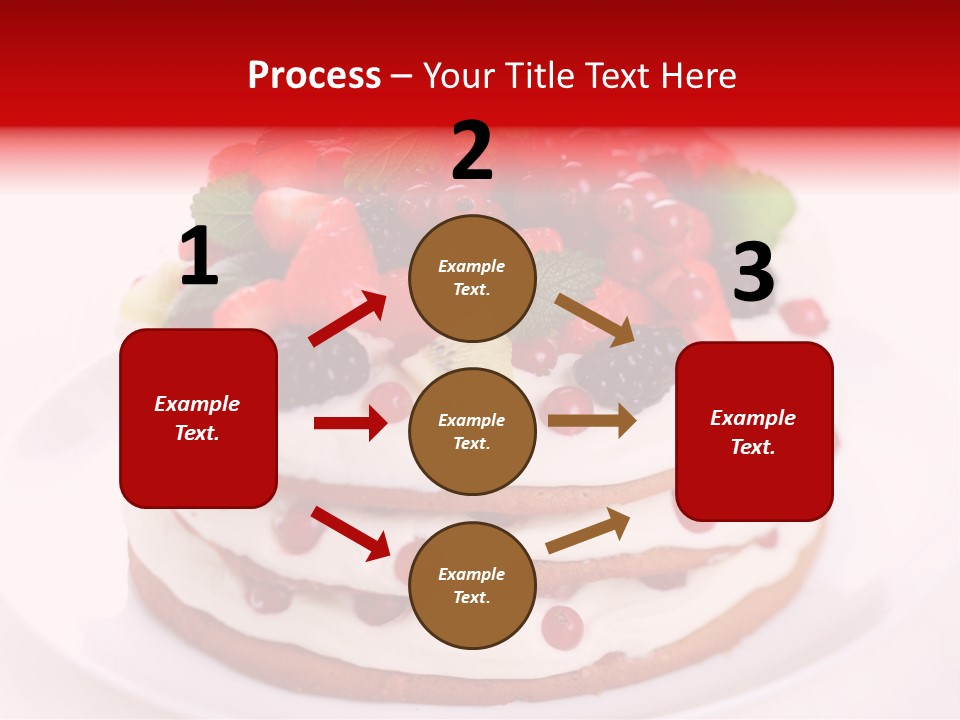 Process – Your Title Text Here

1

Example Text.

2

Example Text.

Example Text.

Example Text.

3

Example Text.